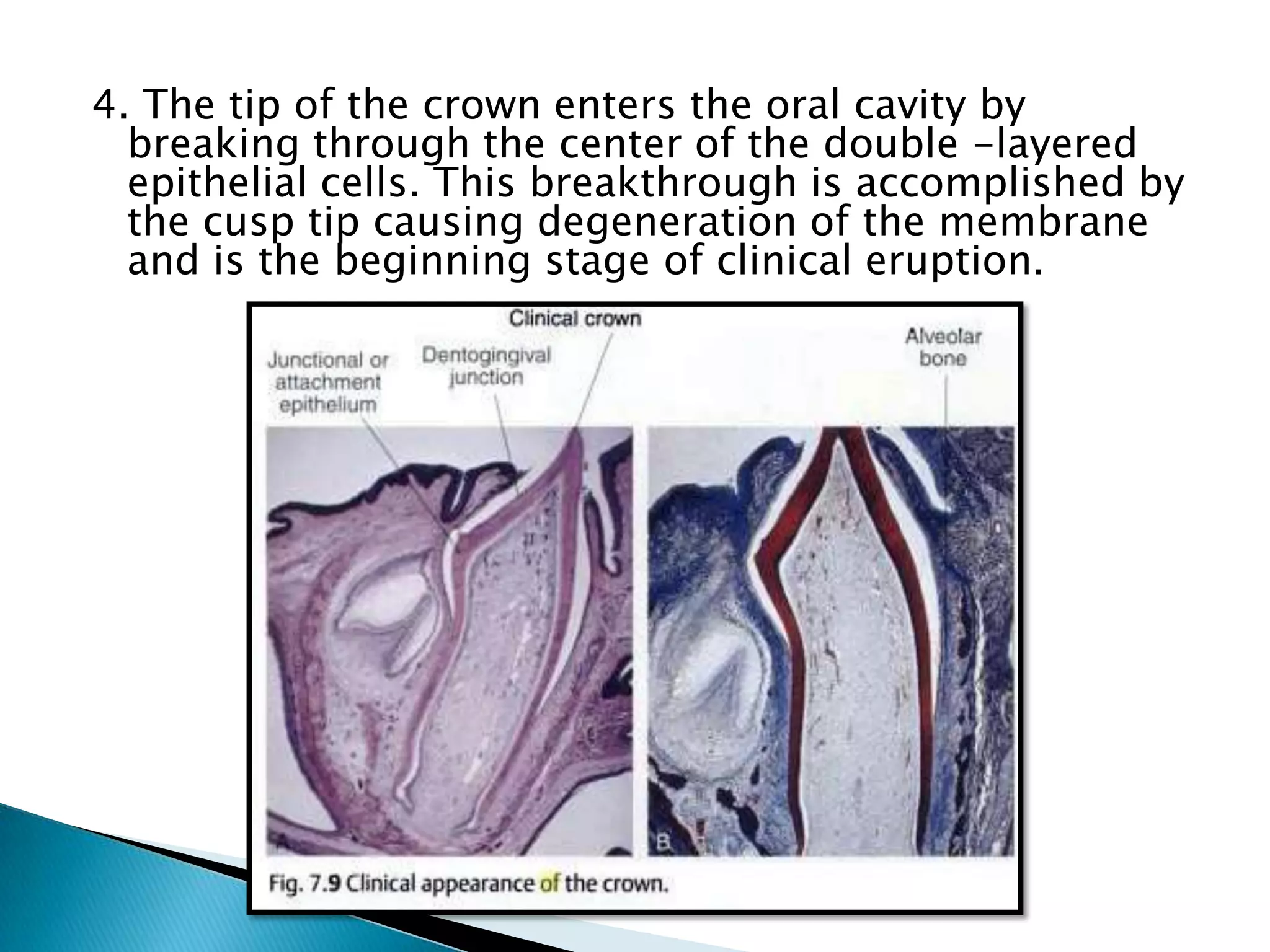 4. The tip of the crown enters the oral cavity by breaking through the center of the double -layered epithelial cells. This breakthrough is accomplished by the cusp tip causing degeneration of the membrane and is the beginning stage of clinical eruption.

Clinical crown

Junctional or attachment epithelium

Dentogingival junction

Alveolar bone

B

Fig. 7.9 Clinical appearance of the crown.